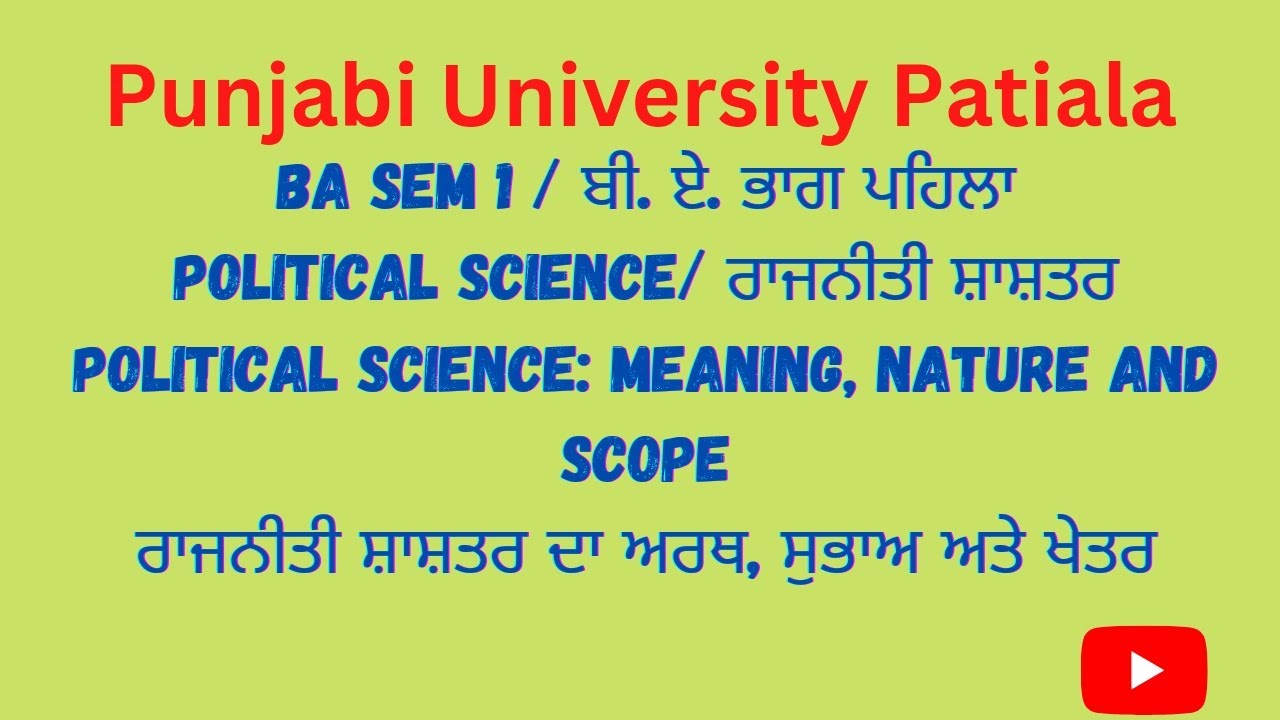 Punjabi University Patiala
BA SEM 1 / ਬੀ. ਏ. ਭਾਗ ਪਹਿਲਾ
POLITICAL SCIENCE/ ਰਾਜਨੀਤੀ ਸ਼ਾਸ਼ਤਰ
POLITICAL SCIENCE: MEANING, NATURE AND SCOPE
ਰਾਜਨੀਤੀ ਸ਼ਾਸ਼ਤਰ ਦਾ ਅਰਥ, ਸੁਭਾਅ ਅਤੇ ਖੇਤਰ